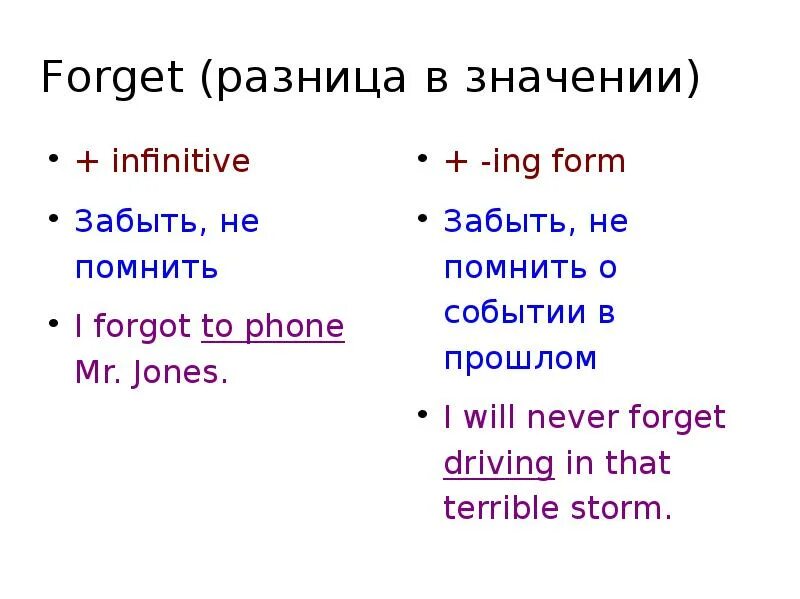 Forget (разница в значении)

• + infinitive
• Забыть, не помнить
• I forgot to phone Mr. Jones.

• + -ing form
• Забыть, не помнить о событии в прошлом
• I will never forget driving in that terrible storm.